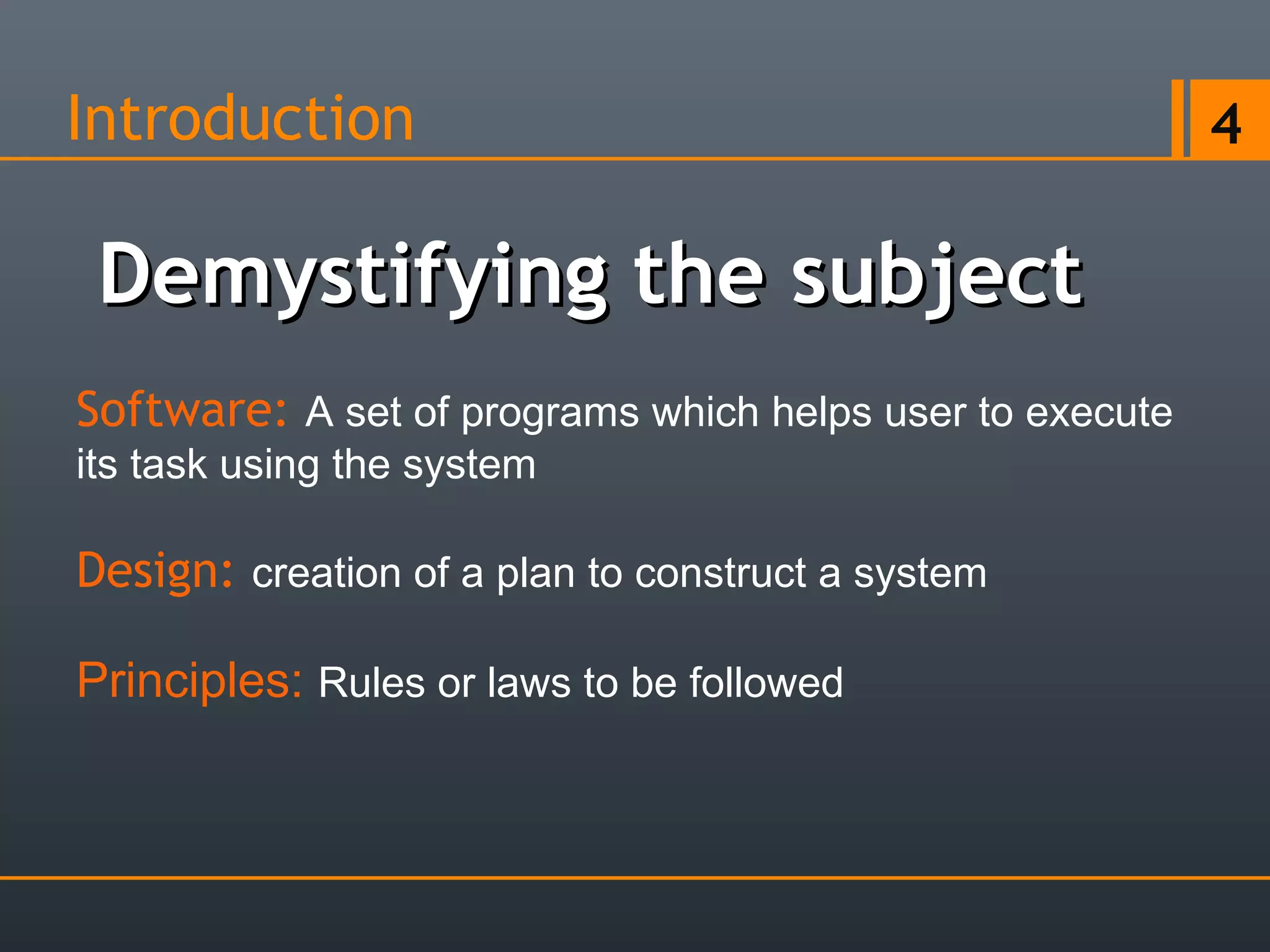 Introduction

4

Demystifying the subject

Software: A set of programs which helps user to execute its task using the system

Design: creation of a plan to construct a system

Principles: Rules or laws to be followed